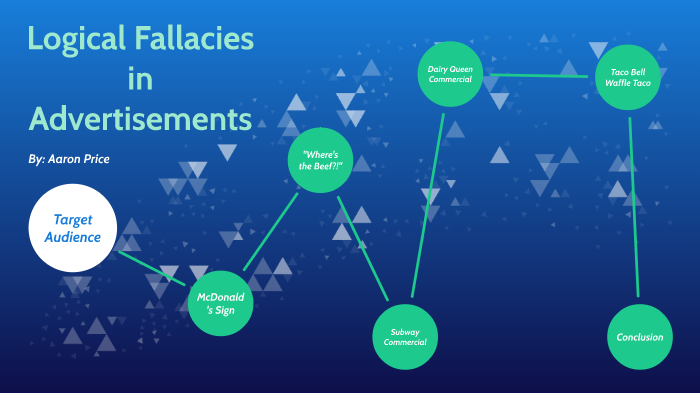 Logical Fallacies in Advertisements

By: Aaron Price

Target Audience

McDonald's Sign

"Where's the Beef?!"

Subway Commercial

Dairy Queen Commercial

Taco Bell Waffle Taco

Conclusion